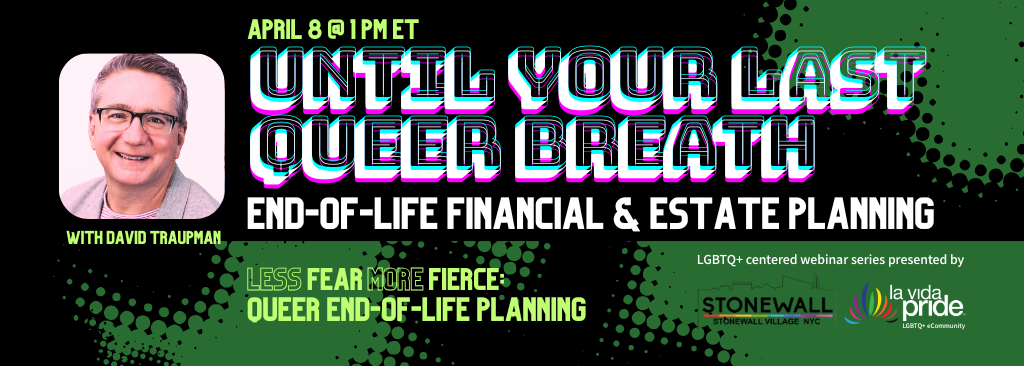 APRIL 8 @ 1 PM ET

UNTIL YOUR LAST QUEER BREATH

END-OF-LIFE FINANCIAL & ESTATE PLANNING

WITH DAVID TRAUPMAN

LESS FEAR MORE FIERCE: QUEER END-OF-LIFE PLANNING

LGBTQ+ centered webinar series presented by

STONEWALL
STONEWALL VILLAGE NYC

la vida pride
LGBTQ+ eCommunity